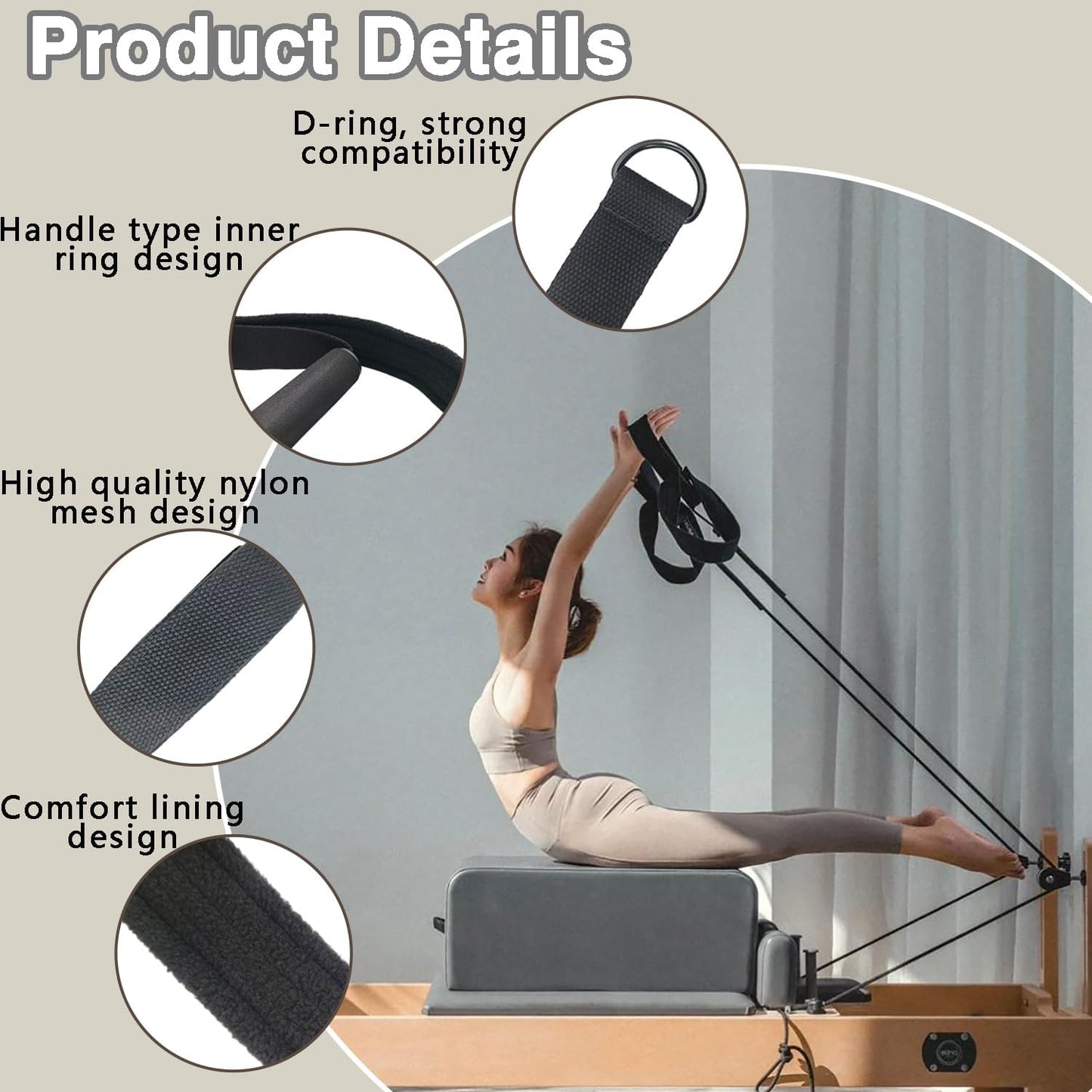 Product Details

D-ring, strong compatibility

Handle type inner ring design

High quality nylon mesh design

Comfort lining design